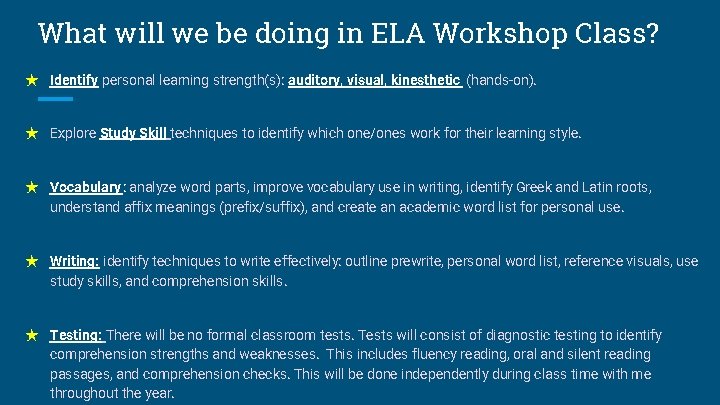 What will we be doing in ELA Workshop Class?

★ Identify personal learning strength(s): auditory, visual, kinesthetic (hands-on).

★ Explore Study Skill techniques to identify which one/ones work for their learning style.

★ Vocabulary: analyze word parts, improve vocabulary use in writing, identify Greek and Latin roots, understand affix meanings (prefix/suffix), and create an academic word list for personal use.

★ Writing: identify techniques to write effectively: outline prewrite, personal word list, reference visuals, use study skills, and comprehension skills.

★ Testing: There will be no formal classroom tests. Tests will consist of diagnostic testing to identify comprehension strengths and weaknesses. This includes fluency reading, oral and silent reading passages, and comprehension checks. This will be done independently during class time with me throughout the year.